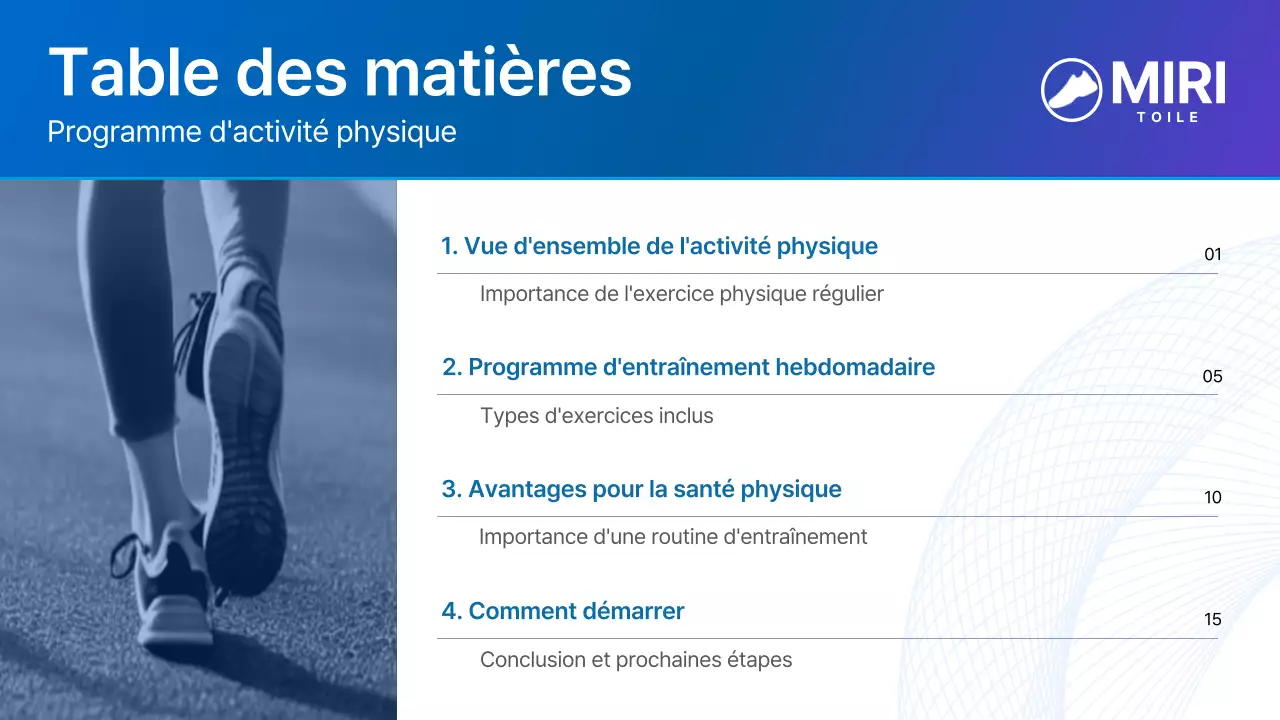 Table des matières

Programme d'activité physique

MIRI
TOILE

1. Vue d'ensemble de l'activité physique 01

Importance de l'exercice physique régulier

2. Programme d'entraînement hebdomadaire 05

Types d'exercices inclus

3. Avantages pour la santé physique 10

Importance d'une routine d'entraînement

4. Comment démarrer 15

Conclusion et prochaines étapes